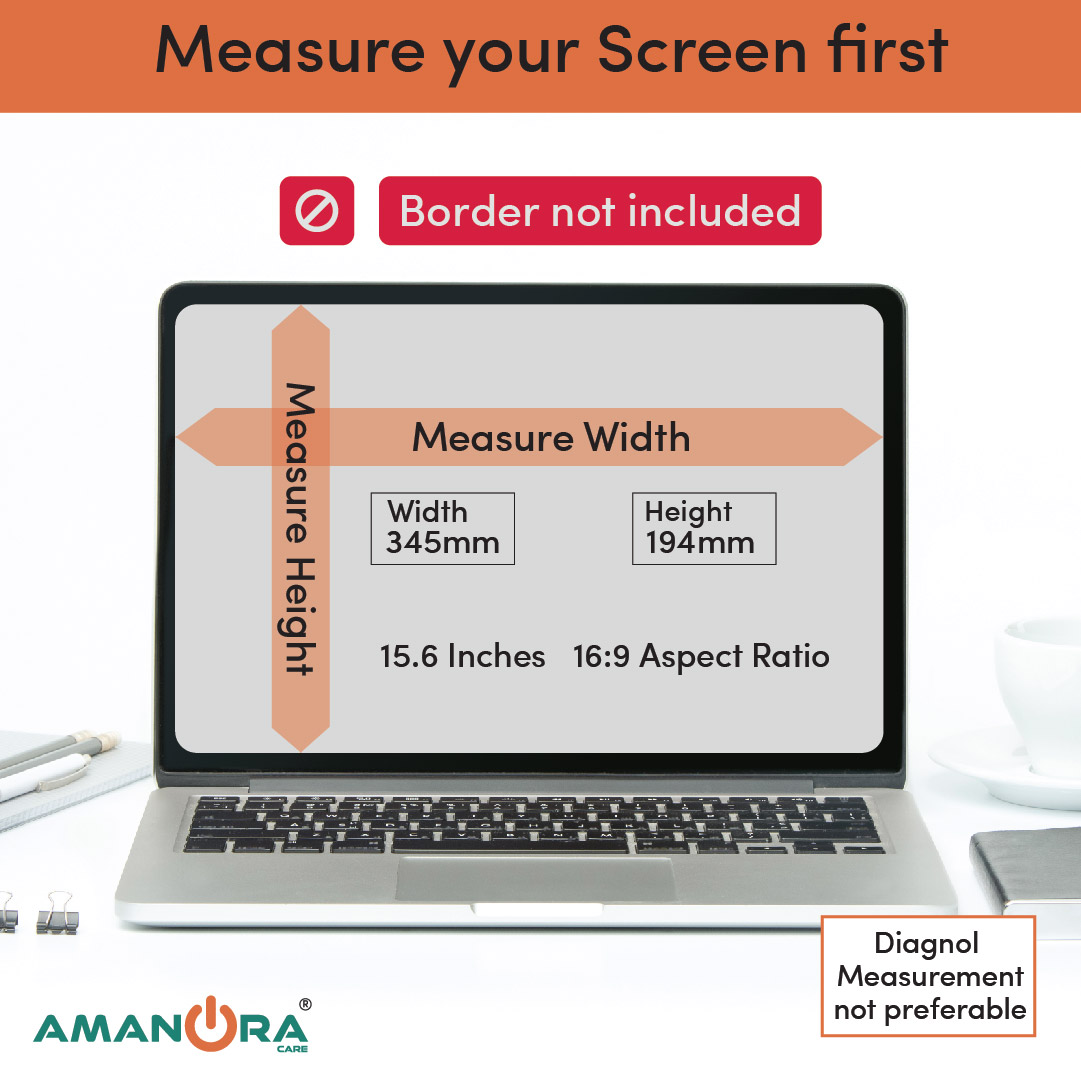 Measure your Screen first

Border not included

Measure Height

Measure Width

Width 345mm

Height 194mm

15.6 Inches 16:9 Aspect Ratio

Diagnol Measurement not preferable

AMANORA®
CARE